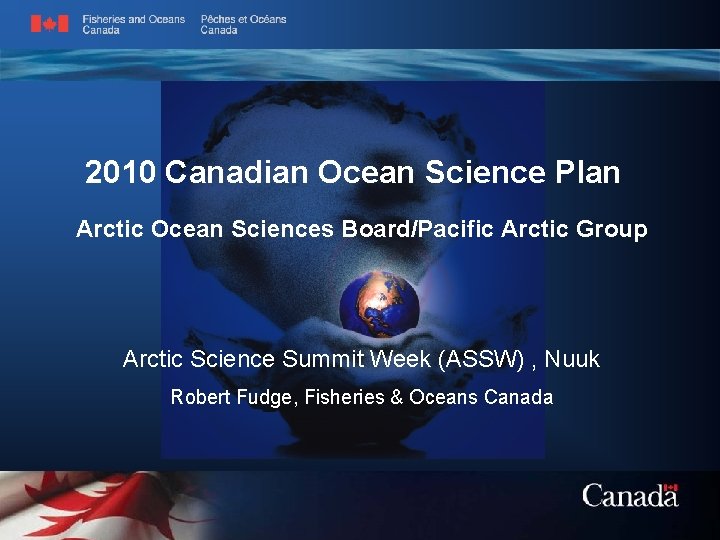 Fisheries and Oceans Canada
Pêches et Océans Canada

2010 Canadian Ocean Science Plan

Arctic Ocean Sciences Board/Pacific Arctic Group

Arctic Science Summit Week (ASSW) , Nuuk

Robert Fudge, Fisheries & Oceans Canada

Canada